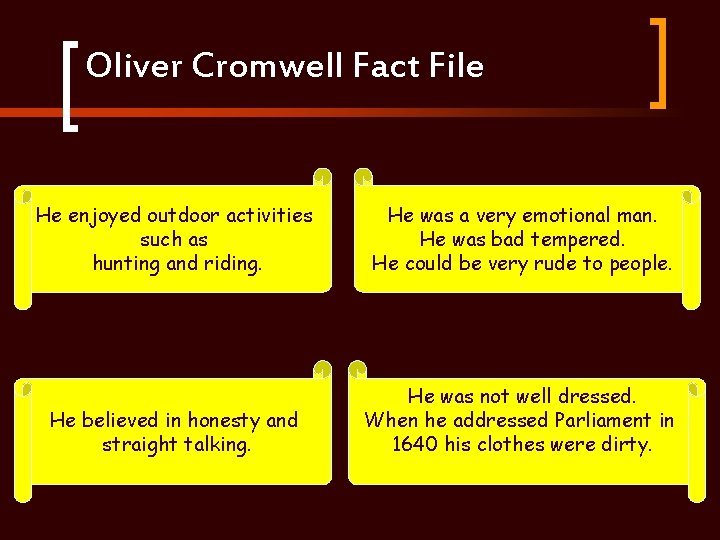 Oliver Cromwell Fact File

He enjoyed outdoor activities such as hunting and riding.

He was a very emotional man. He was bad tempered. He could be very rude to people.

He believed in honesty and straight talking.

He was not well dressed. When he addressed Parliament in 1640 his clothes were dirty.